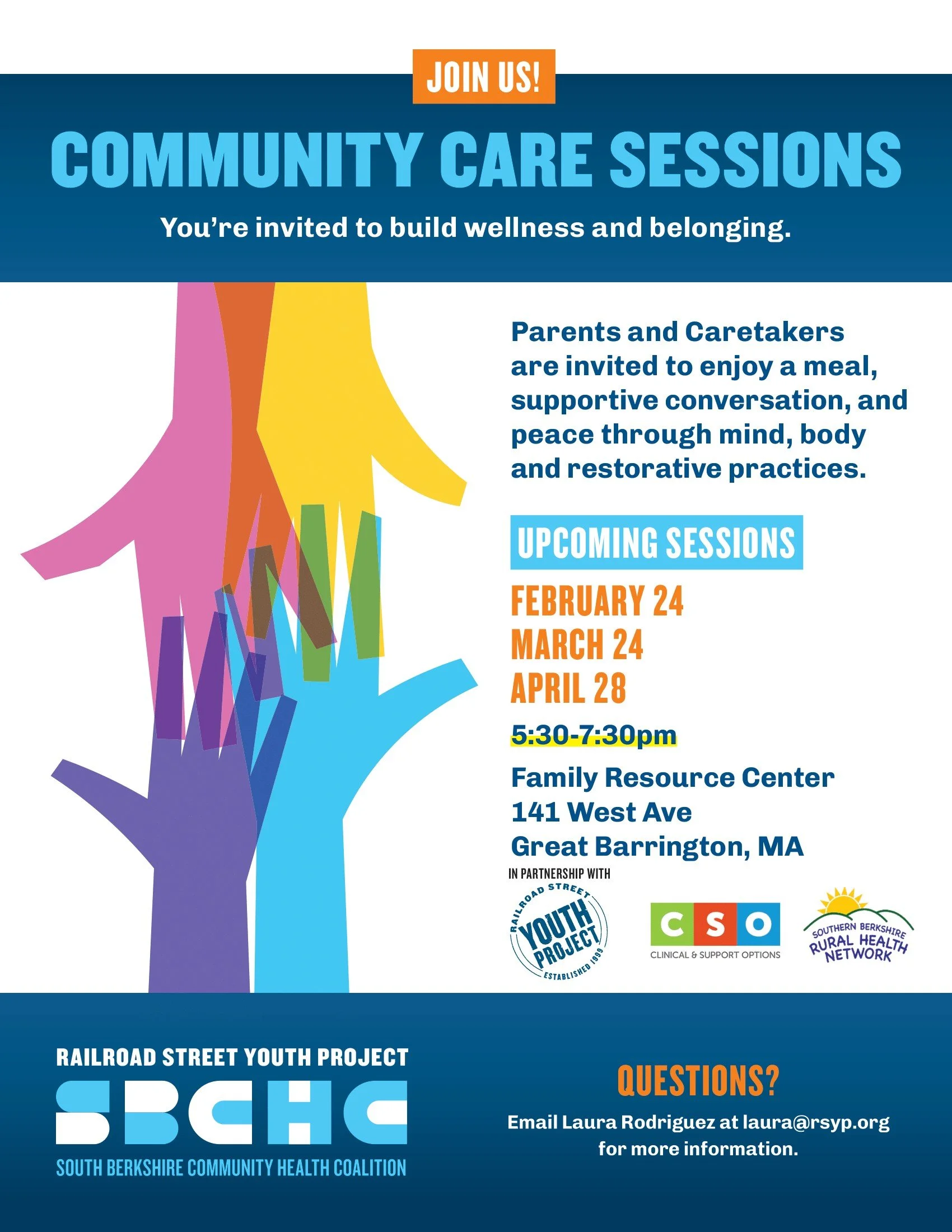 JOIN US!

COMMUNITY CARE SESSIONS

You're invited to build wellness and belonging.

Parents and Caretakers are invited to enjoy a meal, supportive conversation, and peace through mind, body and restorative practices.

UPCOMING SESSIONS

FEBRUARY 24
MARCH 24
APRIL 28

5:30-7:30pm

Family Resource Center
141 West Ave
Great Barrington, MA

IN PARTNERSHIP WITH

RAILROAD STREET YOUTH PROJECT ESTABLISHED 1999

CSO CLINICAL & SUPPORT OPTIONS

SOUTHERN BERKSHIRE RURAL HEALTH NETWORK

RAILROAD STREET YOUTH PROJECT
SBCHC
SOUTH BERKSHIRE COMMUNITY HEALTH COALITION

QUESTIONS?

Email Laura Rodriguez at laura@rsyp.org for more information.